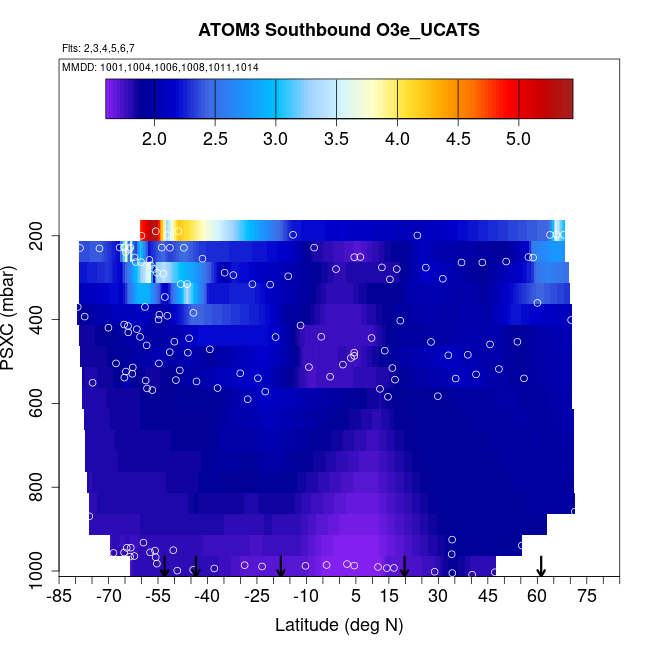 ATOM3 Southbound O3e_UCATS

Flts: 2,3,4,5,6,7

MMDD: 1001,1004,1006,1008,1011,1014

2.0 2.5 3.0 3.5 4.0 4.5 5.0

PSXC (mbar)

200
400
600
800
1000

-85 -70 -55 -40 -25 -10 5 15 30 45 60 75

Latitude (deg N)